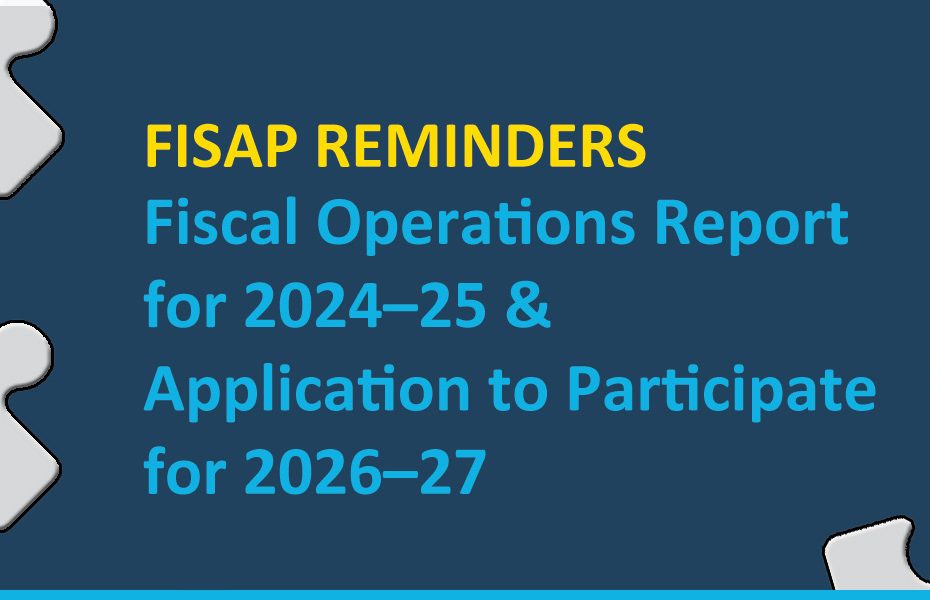 FISAP REMINDERS
Fiscal Operations Report for 2024–25 & Application to Participate for 2026–27